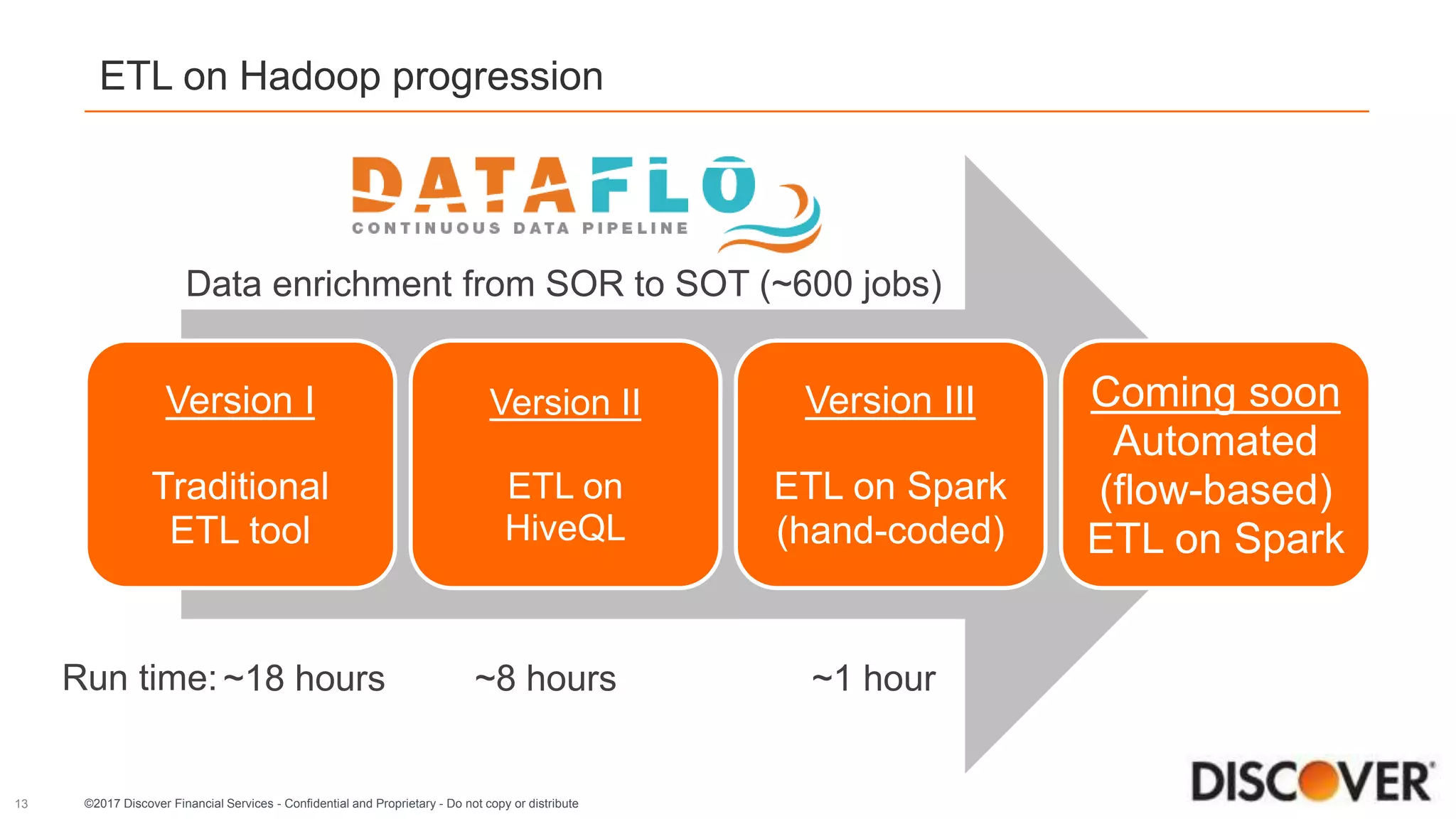 ETL on Hadoop progression

DATAFLO
CONTINUOUS DATA PIPELINE

Data enrichment from SOR to SOT (~600 jobs)

Version I

Traditional ETL tool

Version II

ETL on HiveQL

Version III

ETL on Spark (hand-coded)

Coming soon
Automated (flow-based) ETL on Spark

Run time: ~18 hours ~8 hours ~1 hour

13 ©2017 Discover Financial Services - Confidential and Proprietary - Do not copy or distribute

DISCOVER